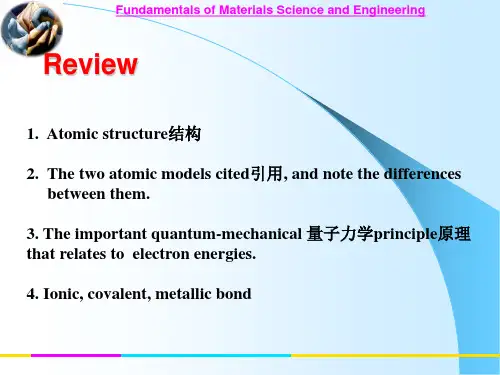 Fundamentals of Materials Science and Engineering

Review

1. Atomic structure结构

2. The two atomic models cited引用, and note the differences between them.

3. The important quantum-mechanical 量子力学principle原理 that relates to electron energies.

4. Ionic, covalent, metallic bond